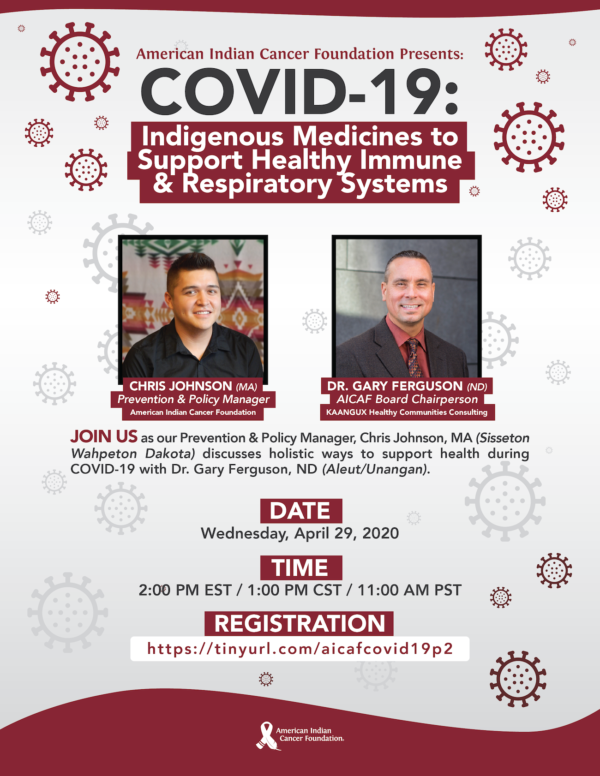 American Indian Cancer Foundation Presents:

COVID-19:

Indigenous Medicines to Support Healthy Immune & Respiratory Systems

CHRIS JOHNSON (MA)
Prevention & Policy Manager
American Indian Cancer Foundation

DR. GARY FERGUSON (ND)
AICAF Board Chairperson
KAANGUX Healthy Communities Consulting

JOIN US as our Prevention & Policy Manager, Chris Johnson, MA (Sisseton Wahpeton Dakota) discusses holistic ways to support health during COVID-19 with Dr. Gary Ferguson, ND (Aleut/Unangan).

DATE
Wednesday, April 29, 2020

TIME
2:00 PM EST / 1:00 PM CST / 11:00 AM PST

REGISTRATION
https://tinyurl.com/aicafcovid19p2

American Indian Cancer Foundation.